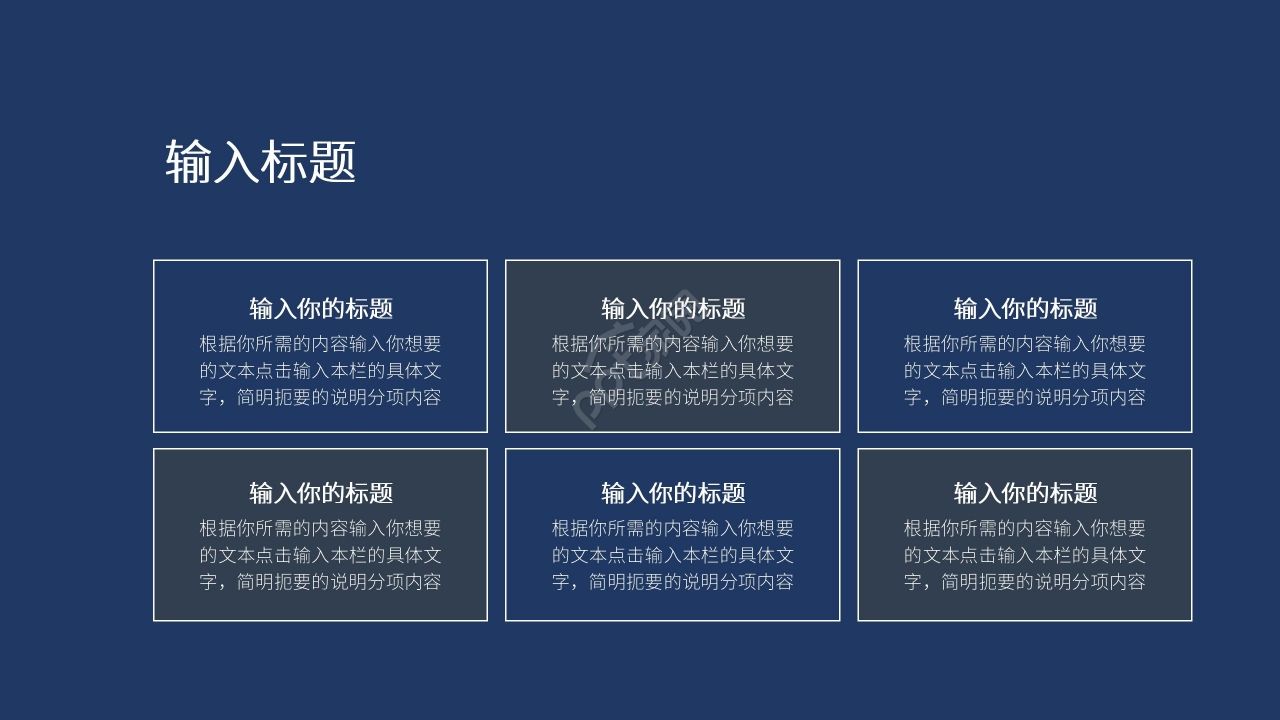 输入标题

输入你的标题
根据你所需的内容输入你想要的文本点击输入本栏的具体文字，简明扼要的说明分项内容

输入你的标题
根据你所需的内容输入你想要的文本点击输入本栏的具体文字，简明扼要的说明分项内容

输入你的标题
根据你所需的内容输入你想要的文本点击输入本栏的具体文字，简明扼要的说明分项内容

输入你的标题
根据你所需的内容输入你想要的文本点击输入本栏的具体文字，简明扼要的说明分项内容

输入你的标题
根据你所需的内容输入你想要的文本点击输入本栏的具体文字，简明扼要的说明分项内容

输入你的标题
根据你所需的内容输入你想要的文本点击输入本栏的具体文字，简明扼要的说明分项内容